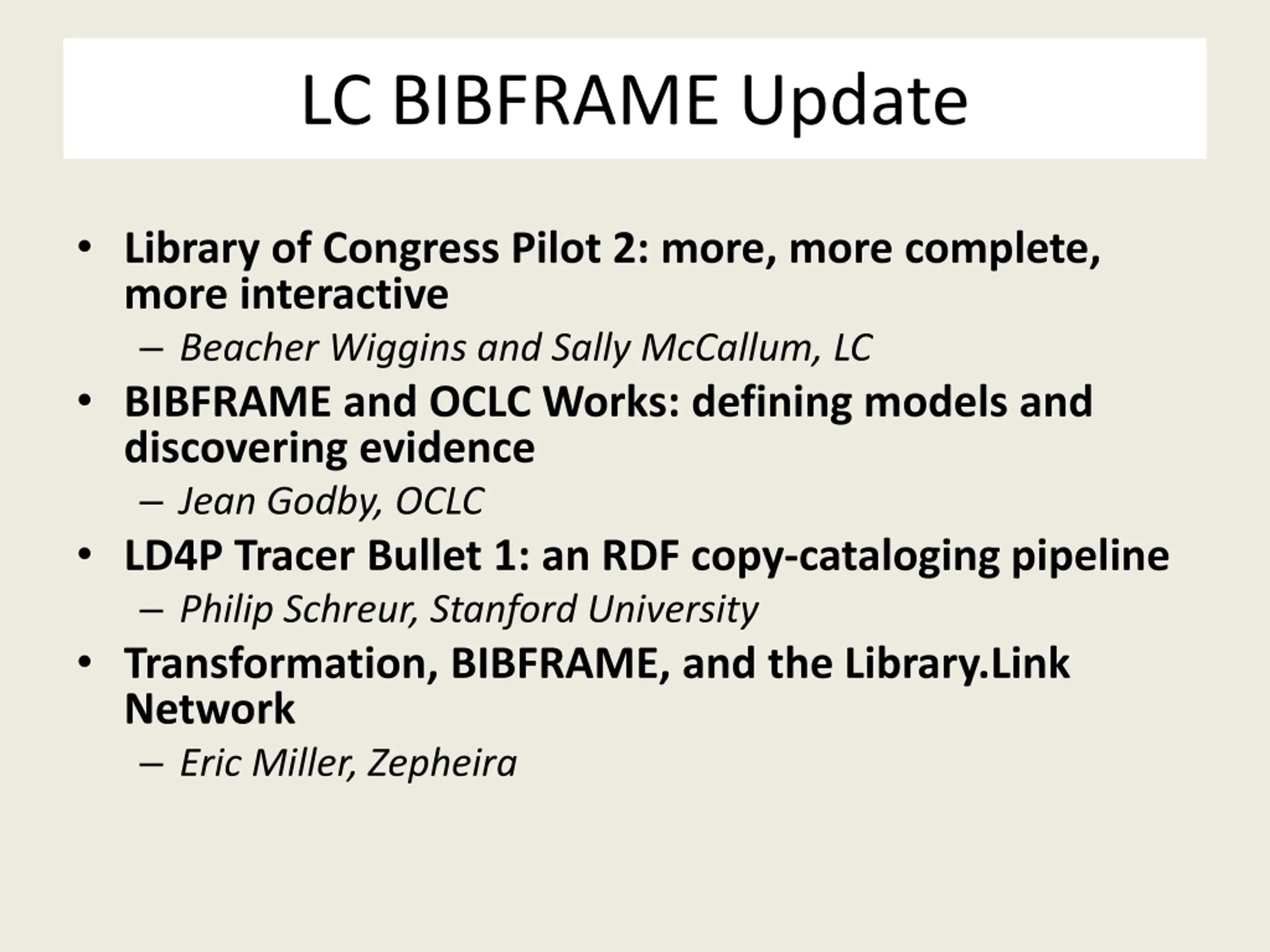 LC BIBFRAME Update

• Library of Congress Pilot 2: more, more complete, more interactive
– Beacher Wiggins and Sally McCallum, LC
• BIBFRAME and OCLC Works: defining models and discovering evidence
– Jean Godby, OCLC
• LD4P Tracer Bullet 1: an RDF copy-cataloging pipeline
– Philip Schreur, Stanford University
• Transformation, BIBFRAME, and the Library.Link Network
– Eric Miller, Zepheira